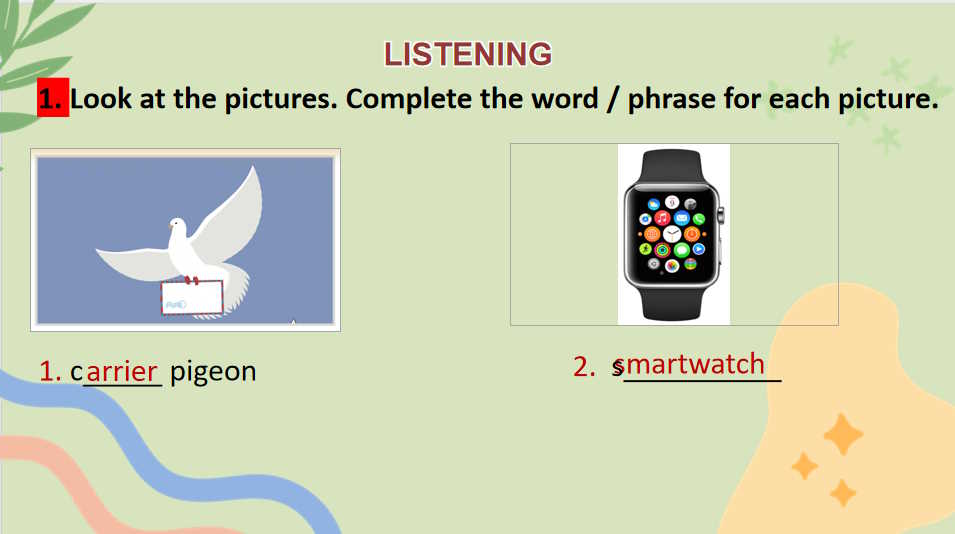 LISTENING

1. Look at the pictures. Complete the word / phrase for each picture.

1. carrier pigeon

2. smartwatch